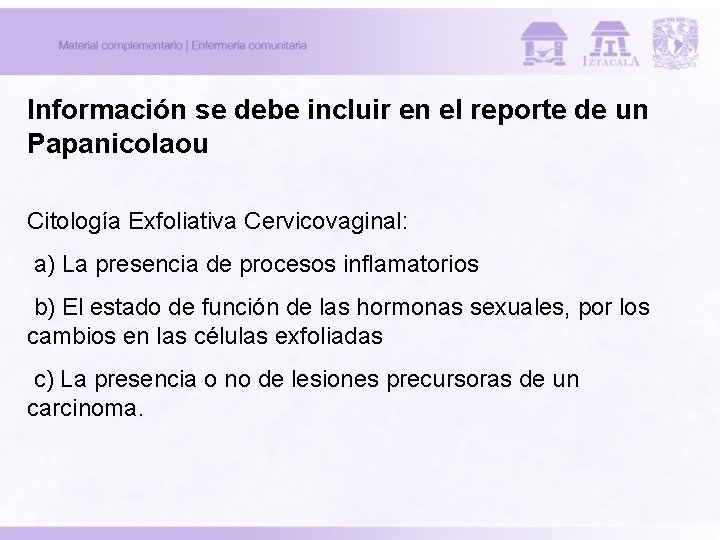 Material complementario | Enfermería comunitaria

IZTACALA

Información se debe incluir en el reporte de un Papanicolaou

Citología Exfoliativa Cervicovaginal:

a) La presencia de procesos inflamatorios

b) El estado de función de las hormonas sexuales, por los cambios en las células exfoliadas

c) La presencia o no de lesiones precursoras de un carcinoma.